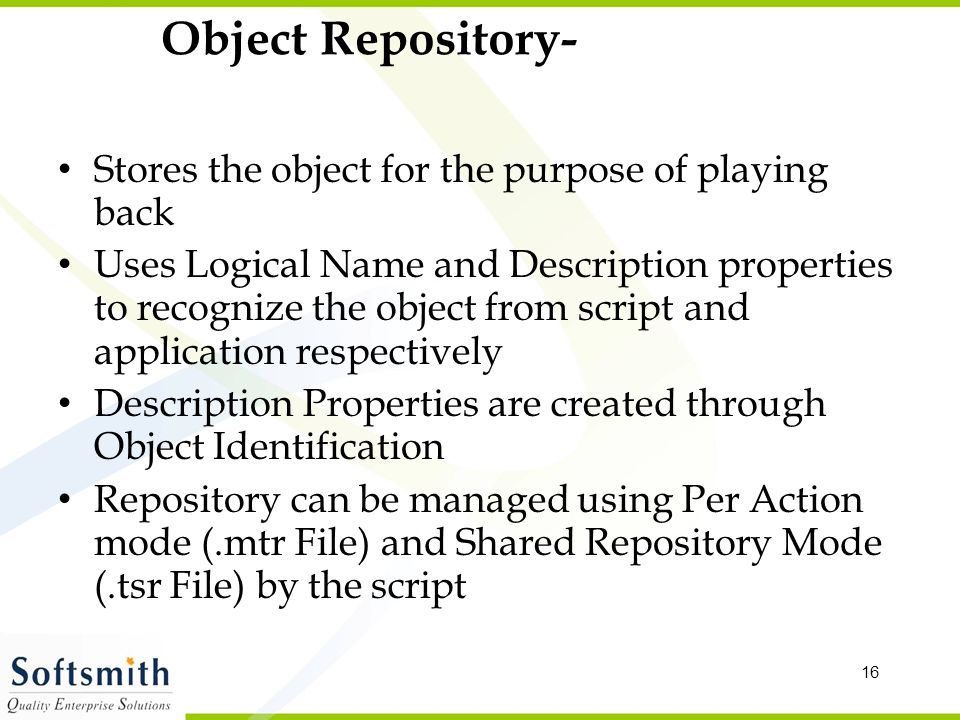 Object Repository-

• Stores the object for the purpose of playing back

• Uses Logical Name and Description properties to recognize the object from script and application respectively

• Description Properties are created through Object Identification

• Repository can be managed using Per Action mode (.mtr File) and Shared Repository Mode (.tsr File) by the script

Softsmith
Quality Enterprise Solutions

16